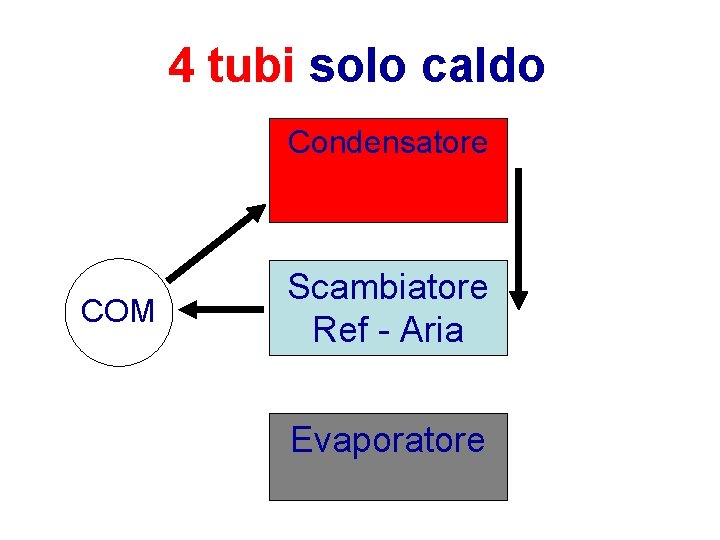 4 tubi solo caldo

Condensatore

COM

Scambiatore Ref - Aria

Evaporatore